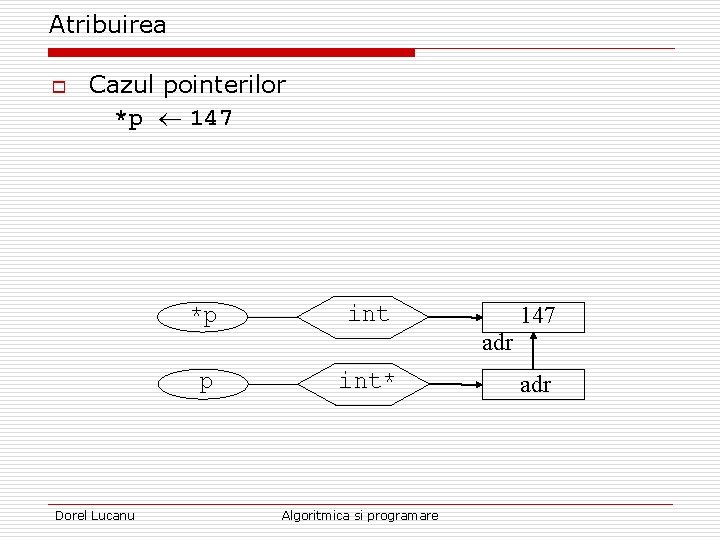 Atribuirea

Cazul pointerilor

*p $\leftarrow$ 147

*p

int

147

adr

p

int*

adr

Dorel Lucanu

Algoritmica si programare